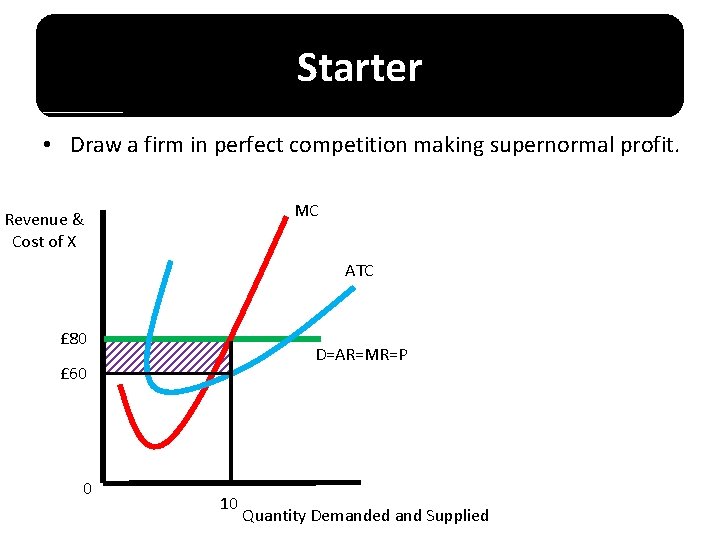 Starter

• Draw a firm in perfect competition making supernormal profit.

Revenue & Cost of X

MC

ATC

£80

£60

D=AR=MR=P

0

10

Quantity Demanded and Supplied